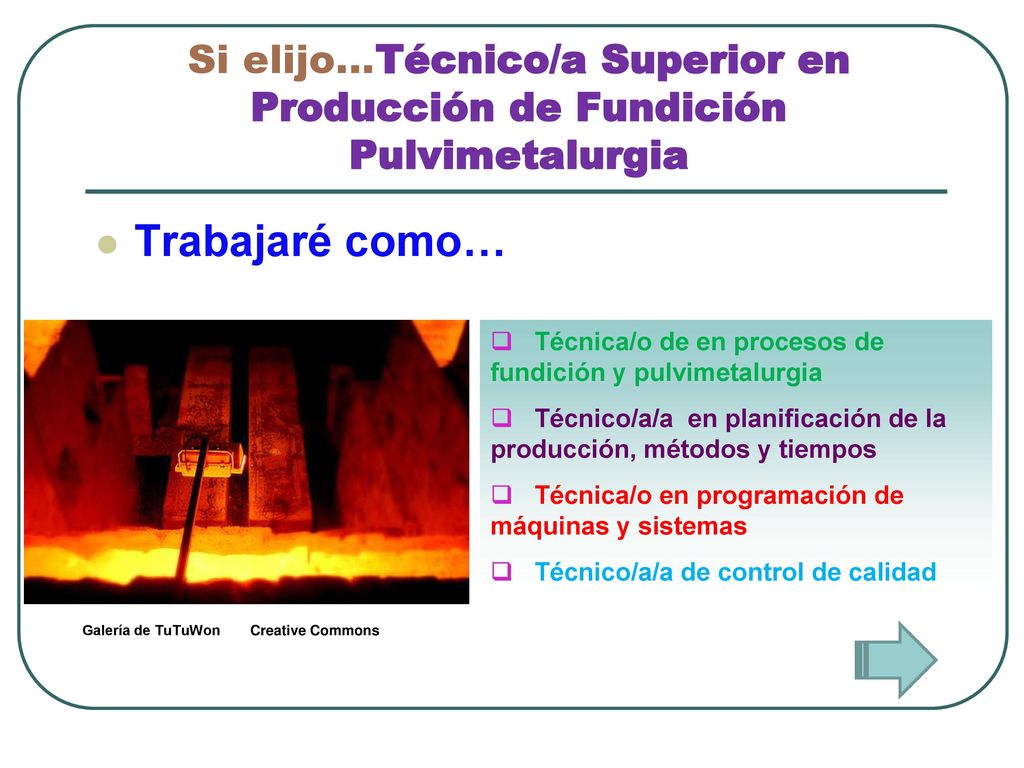 Si elijo…Técnico/a Superior en Producción de Fundición Pulvimetalurgia

Trabajaré como…

Técnica/o de en procesos de fundición y pulvimetalurgia

Técnico/a/a en planificación de la producción, métodos y tiempos

Técnica/o en programación de máquinas y sistemas

Técnico/a/a de control de calidad

Galería de TuTuWon Creative Commons